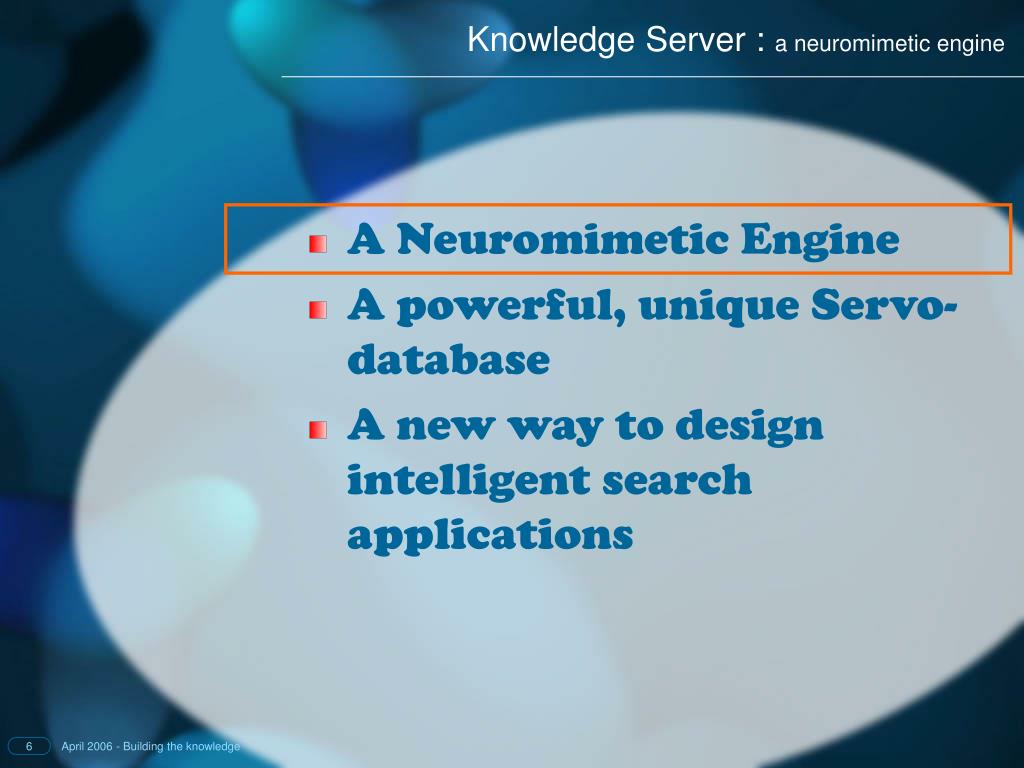 Knowledge Server : a neuromimetic engine

A Neuromimetic Engine

A powerful, unique Servo-database

A new way to design intelligent search applications

6

April 2006 - Building the knowledge